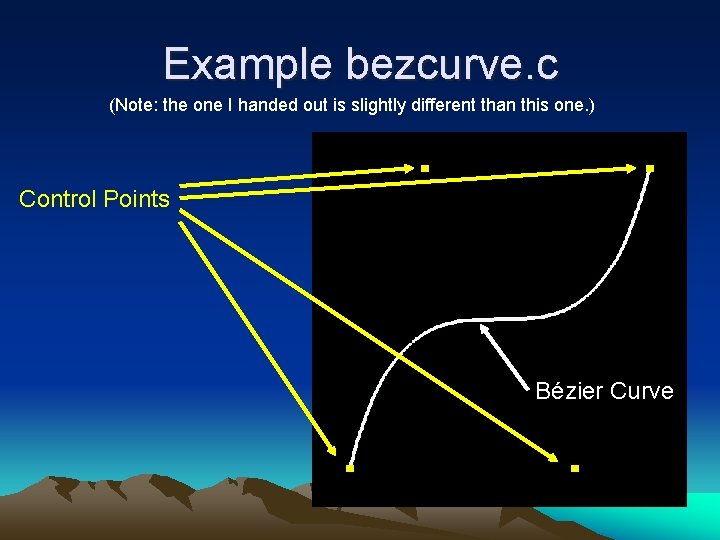 Example bezcurve.c

(Note: the one I handed out is slightly different than this one.)

Control Points

Bézier Curve